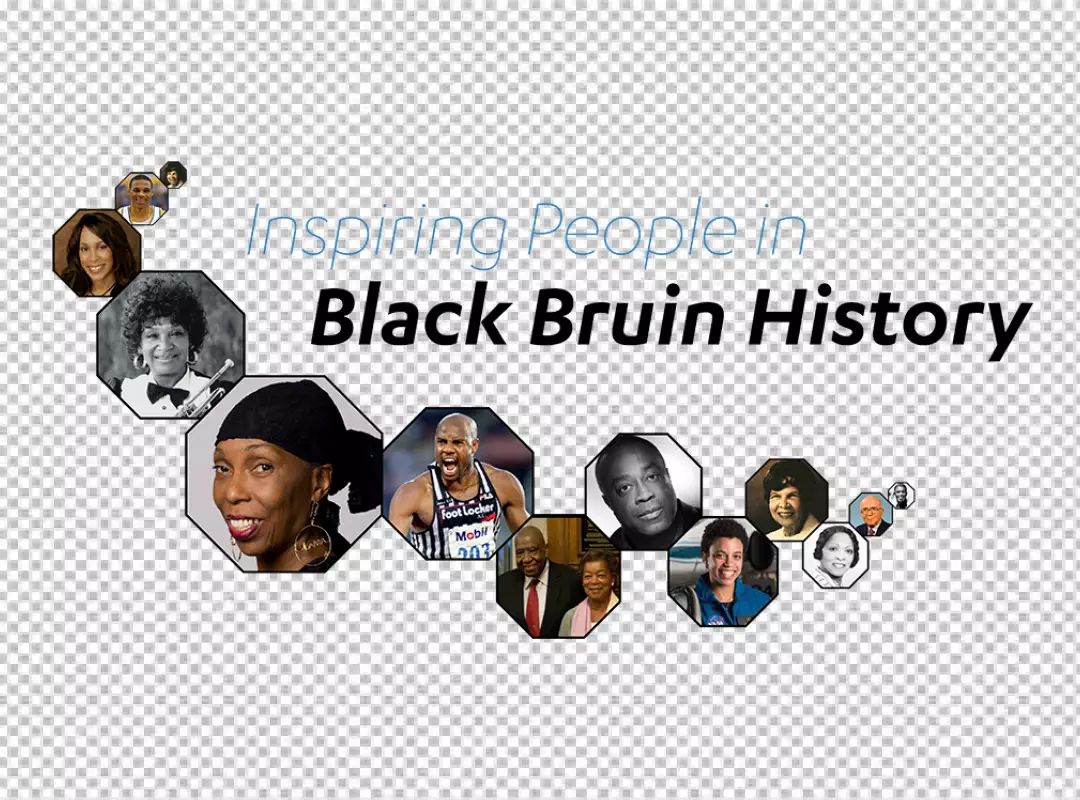 Inspiring People in
Black Bruin History

Foot Locker
Mobil
203